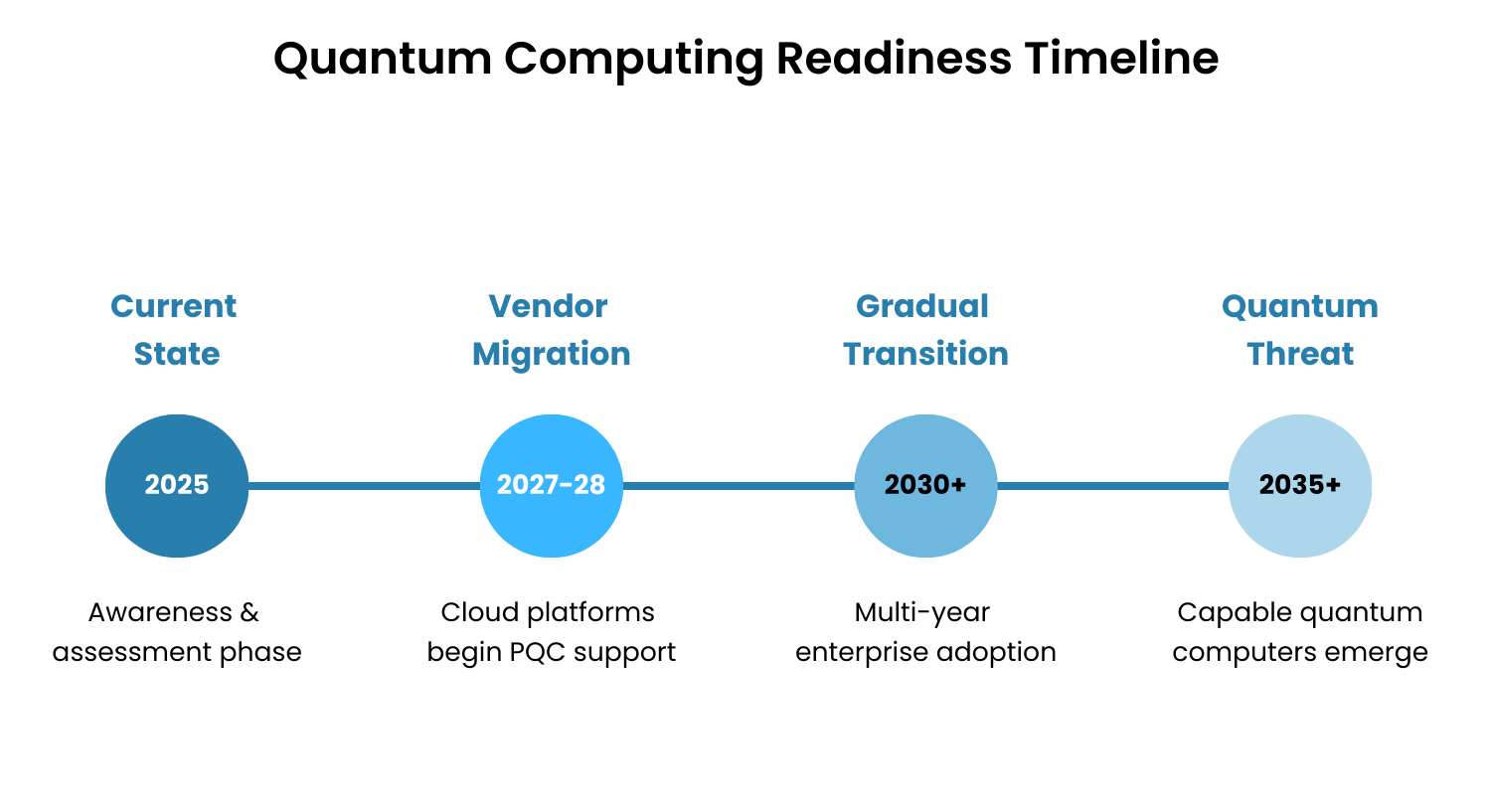 Quantum Computing Readiness Timeline

Current State

2025

Awareness & assessment phase

Vendor Migration

2027-28

Cloud platforms begin PQC support

Gradual Transition

2030+

Multi-year enterprise adoption

Quantum Threat

2035+

Capable quantum computers emerge